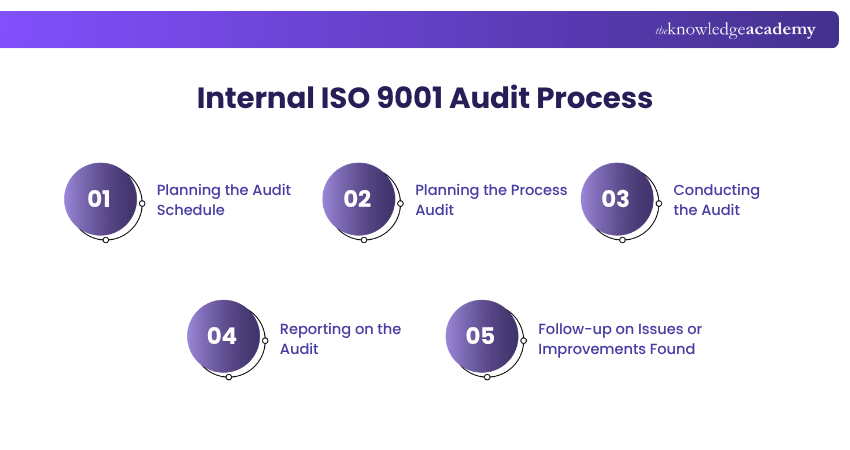 theknowledgeacademy

Internal ISO 9001 Audit Process

01 Planning the Audit Schedule

02 Planning the Process Audit

03 Conducting the Audit

04 Reporting on the Audit

05 Follow-up on Issues or Improvements Found